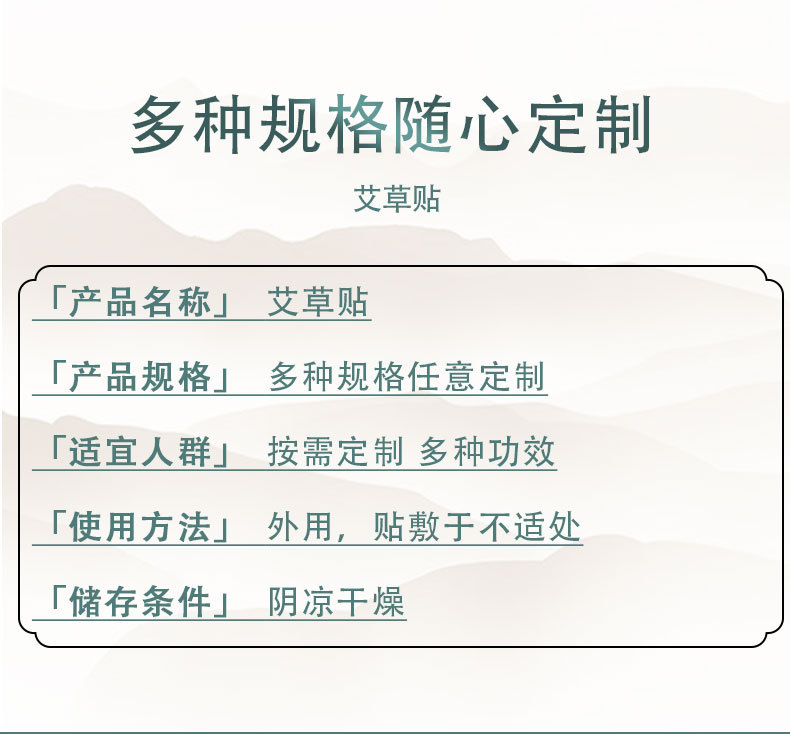 多种规格随心定制

艾草贴

「产品名称」 艾草贴

「产品规格」 多种规格任意定制

「适宜人群」 按需定制 多种功效

「使用方法」 外用，贴敷于不适处

「储存条件」 阴凉干燥